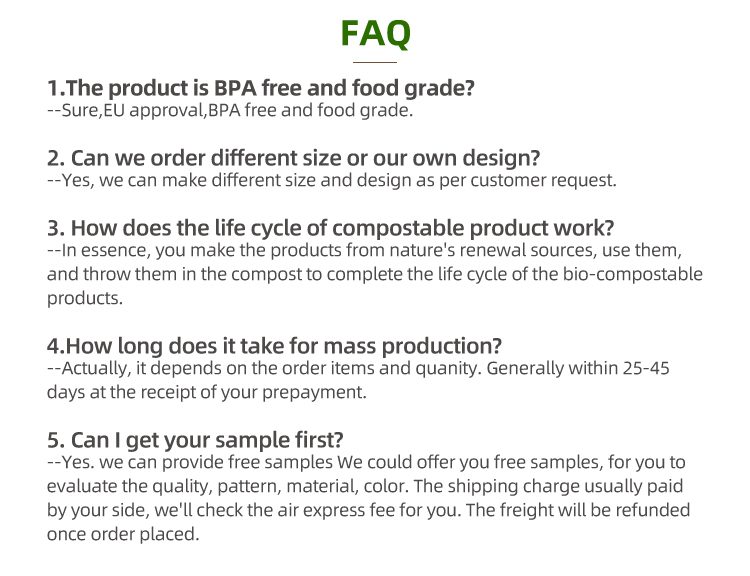 FAQ

1.The product is BPA free and food grade?
--Sure,EU approval,BPA free and food grade.

2. Can we order different size or our own design?
--Yes, we can make different size and design as per customer request.

3. How does the life cycle of compostable product work?
--In essence, you make the products from nature's renewal sources, use them, and throw them in the compost to complete the life cycle of the bio-compostable products.

4.How long does it take for mass production?
--Actually, it depends on the order items and quanity. Generally within 25-45 days at the receipt of your prepayment.

5. Can I get your sample first?
--Yes. we can provide free samples We could offer you free samples, for you to evaluate the quality, pattern, material, color. The shipping charge usually paid by your side, we'll check the air express fee for you. The freight will be refunded once order placed.